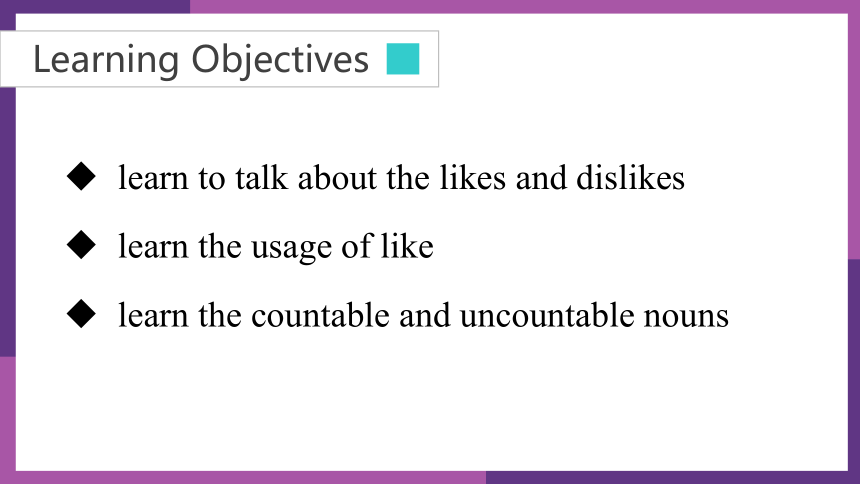 Learning Objectives

◆ learn to talk about the likes and dislikes

◆ learn the usage of like

◆ learn the countable and uncountable nouns